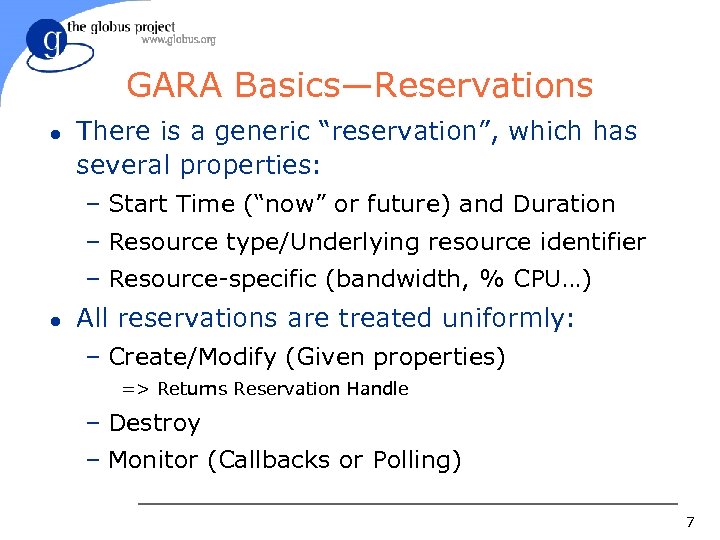 g the globus project
www.globus.org

GARA Basics—Reservations

● There is a generic “reservation”, which has several properties:
– Start Time (“now” or future) and Duration
– Resource type/Underlying resource identifier
– Resource-specific (bandwidth, % CPU…)
● All reservations are treated uniformly:
– Create/Modify (Given properties)
=> Returns Reservation Handle
– Destroy
– Monitor (Callbacks or Polling)

7